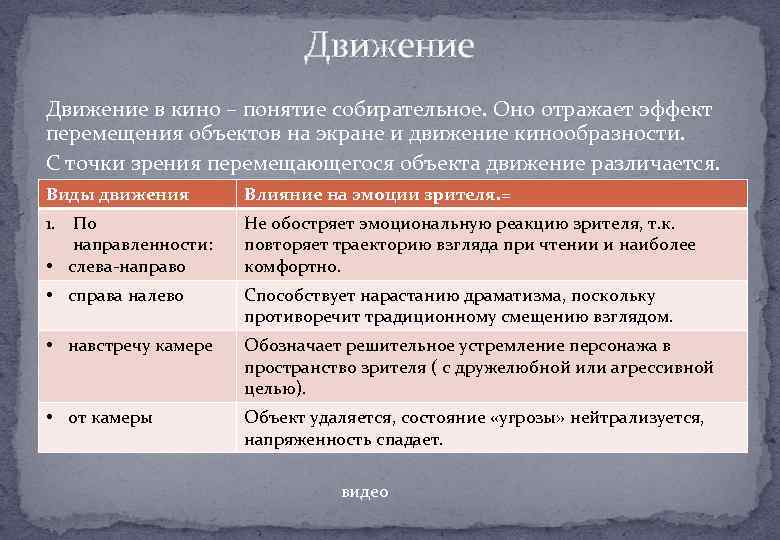 Движение

Движение в кино – понятие собирательное. Оно отражает эффект перемещения объектов на экране и движение кинообразности.

С точки зрения перемещающегося объекта движение различается.

| Виды движения | Влияние на эмоции зрителя.= |
|---|---|
| 1. По направленности: • слева-направо | Не обостряет эмоциональную реакцию зрителя, т.к. повторяет траекторию взгляда при чтении и наиболее комфортно. |
| • справа налево | Способствует нарастанию драматизма, поскольку противоречит традиционному смещению взглядом. |
| • навстречу камере | Обозначает решительное устремление персонажа в пространство зрителя ( с дружелюбной или агрессивной целью). |
| • от камеры | Объект удаляется, состояние «угрозы» нейтрализуется, напряженность спадает. |

видео